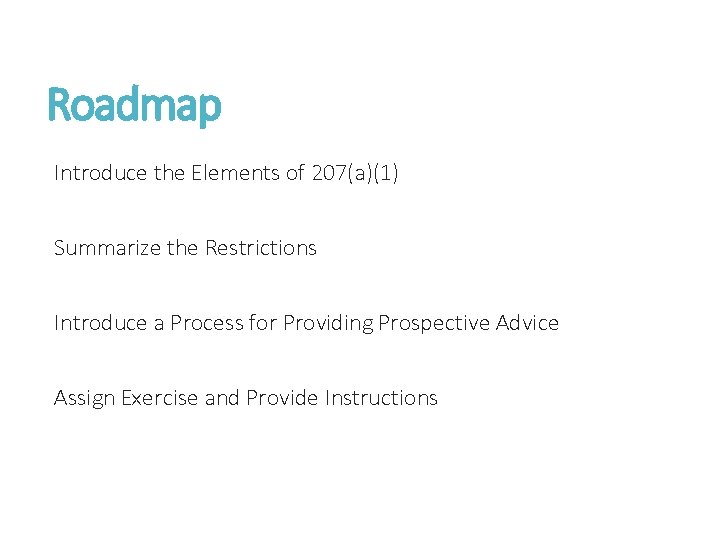 Roadmap

Introduce the Elements of 207(a)(1)

Summarize the Restrictions

Introduce a Process for Providing Prospective Advice

Assign Exercise and Provide Instructions